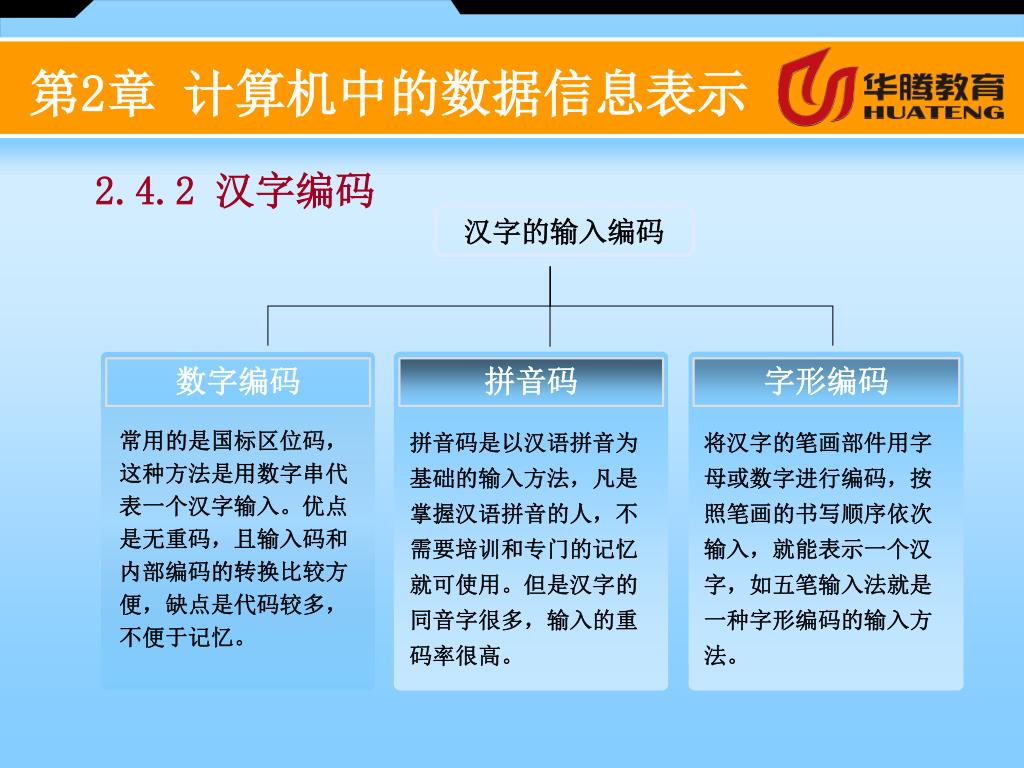 第2章 计算机中的数据信息表示

华腾教育
HUATENG

2.4.2 汉字编码

汉字的输入编码

数字编码

常用的是国标区位码，这种方法是用数字串代表一个汉字输入。优点是无重码，且输入码和内部编码的转换比较方便，缺点是代码较多，不便于记忆。

拼音码

拼音码是以汉语拼音为基础的输入方法，凡是掌握汉语拼音的人，不需要培训和专门的记忆就可使用。但是汉字的同音字很多，输入的重码率很高。

字形编码

将汉字的笔画部件用字母或数字进行编码，按照笔画的书写顺序依次输入，就能表示一个汉字，如五笔输入法就是一种字形编码的输入方法。